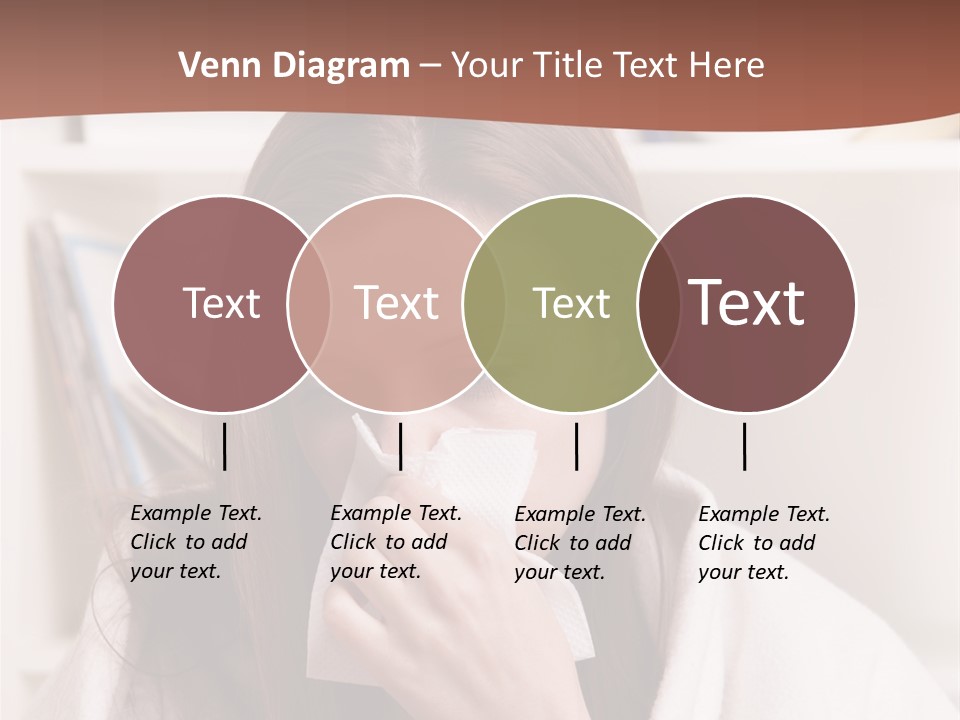 Venn Diagram – Your Title Text Here

Text

Text

Text

Text

Example Text. Click to add your text.

Example Text. Click to add your text.

Example Text. Click to add your text.

Example Text. Click to add your text.